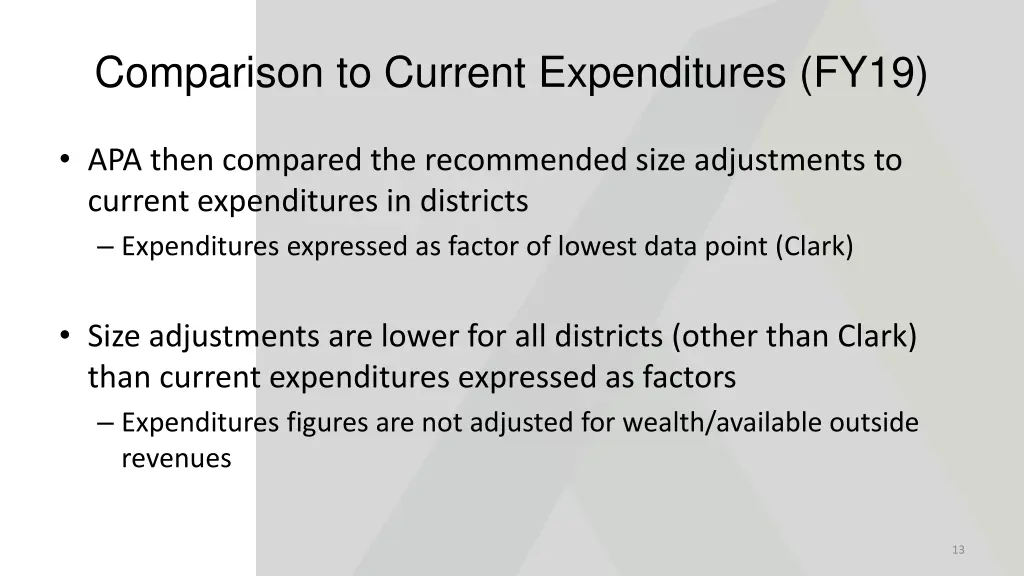 Comparison to Current Expenditures (FY19)

• APA then compared the recommended size adjustments to current expenditures in districts
– Expenditures expressed as factor of lowest data point (Clark)

• Size adjustments are lower for all districts (other than Clark) than current expenditures expressed as factors
– Expenditures figures are not adjusted for wealth/available outside revenues

13